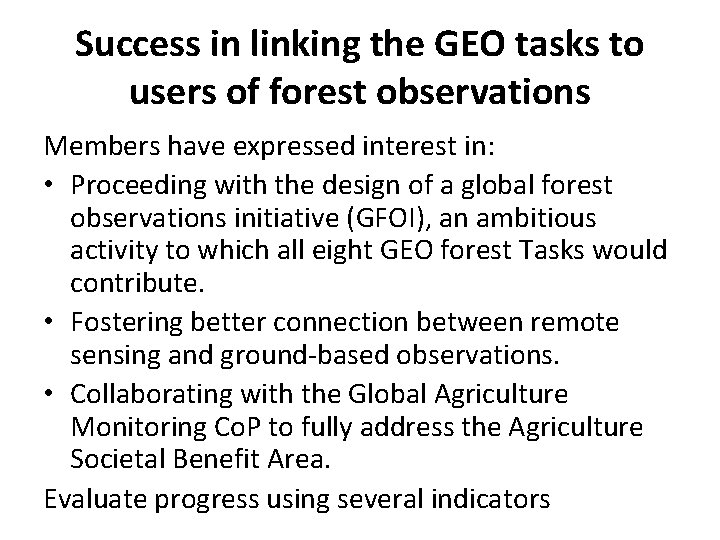 Success in linking the GEO tasks to users of forest observations

Members have expressed interest in:

• Proceeding with the design of a global forest observations initiative (GFOI), an ambitious activity to which all eight GEO forest Tasks would contribute.

• Fostering better connection between remote sensing and ground-based observations.

• Collaborating with the Global Agriculture Monitoring CoP to fully address the Agriculture Societal Benefit Area.

Evaluate progress using several indicators